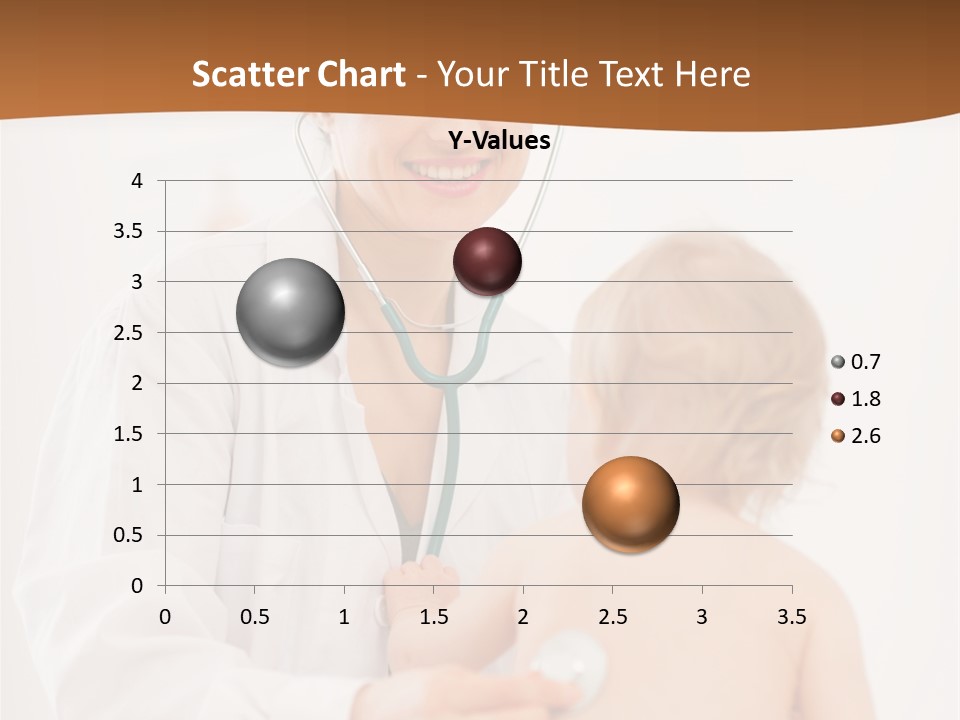 Scatter Chart - Your Title Text Here

Y-Values

4
3.5
3
2.5
2
1.5
1
0.5
0

0 0.5 1 1.5 2 2.5 3 3.5

0.7
1.8
2.6